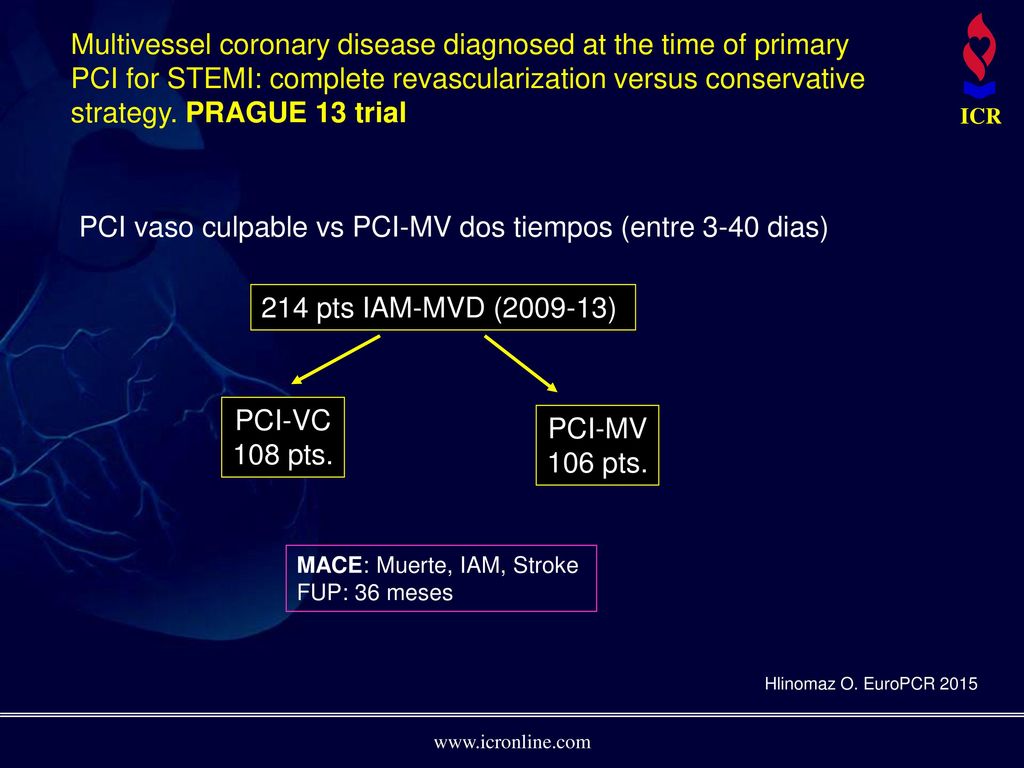 Multivessel coronary disease diagnosed at the time of primary PCI for STEMI: complete revascularization versus conservative strategy. PRAGUE 13 trial

ICR

PCI vaso culpable vs PCI-MV dos tiempos (entre 3-40 dias)

214 pts IAM-MVD (2009-13)

PCI-VC
108 pts.

PCI-MV
106 pts.

MACE: Muerte, IAM, Stroke
FUP: 36 meses

Hlinomaz O. EuroPCR 2015

www.icronline.com